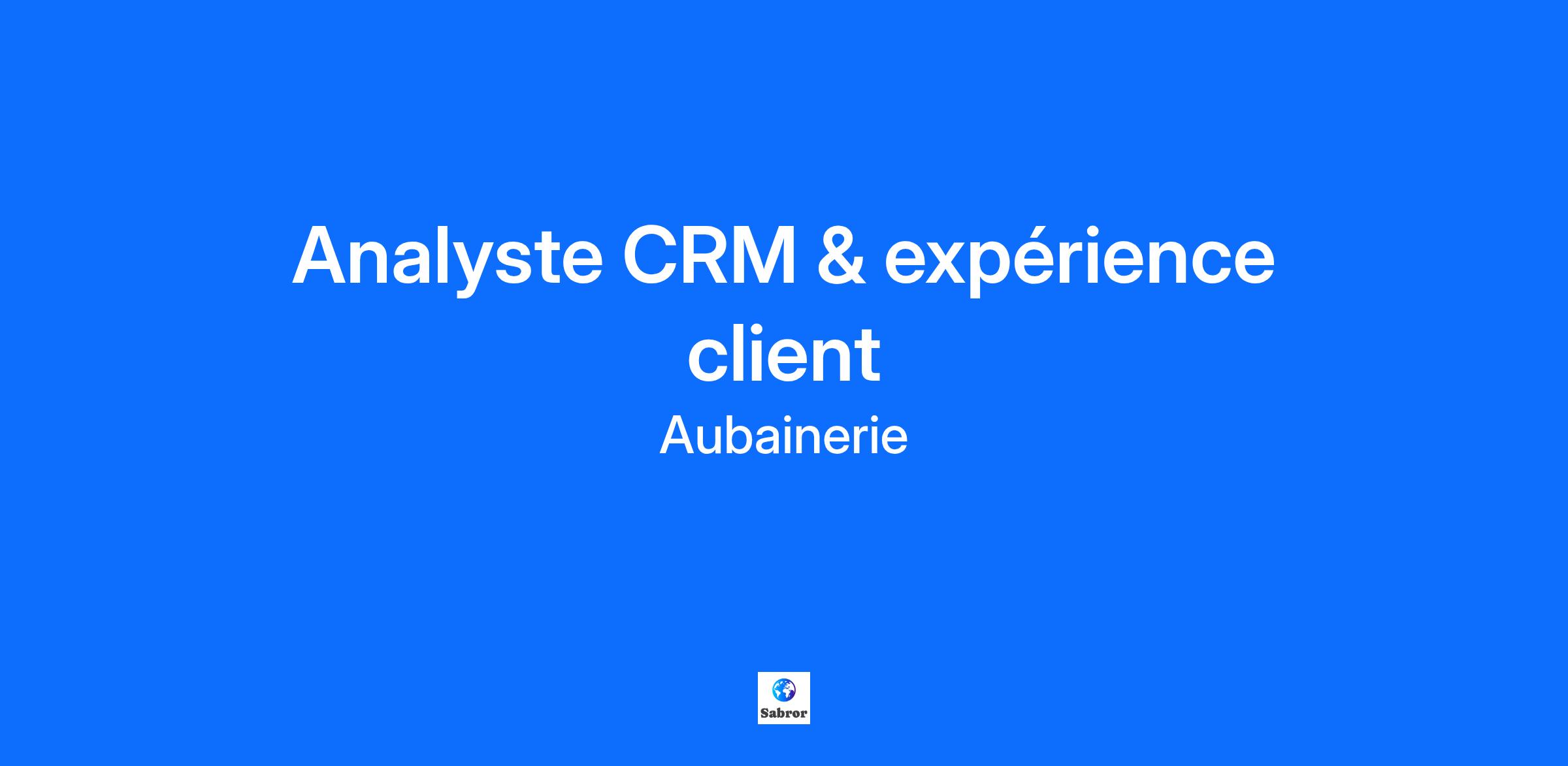 Analyste CRM & expérience client

Aubainerie

Sabror